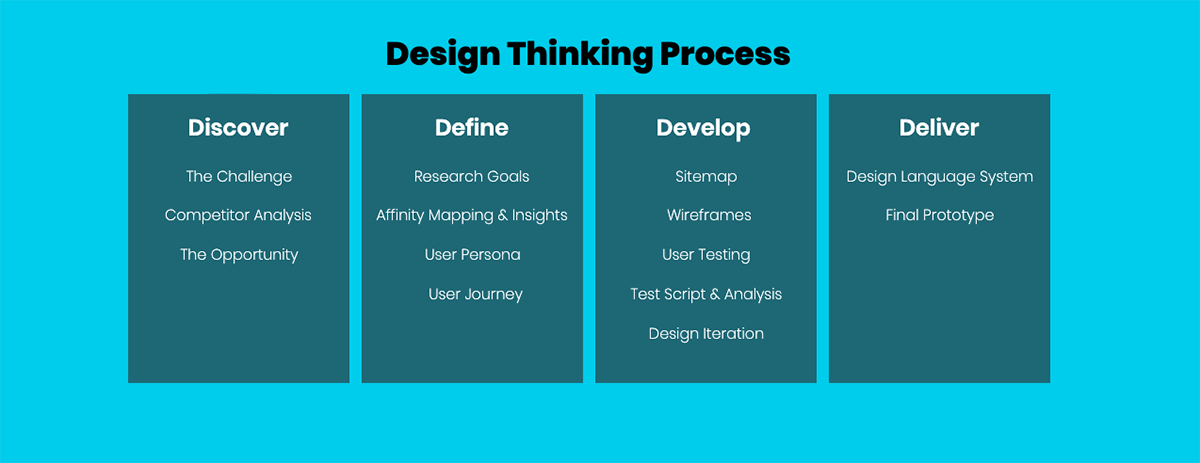 Design Thinking Process

Discover

The Challenge

Competitor Analysis

The Opportunity

Define

Research Goals

Affinity Mapping & Insights

User Persona

User Journey

Develop

Sitemap

Wireframes

User Testing

Test Script & Analysis

Design Iteration

Deliver

Design Language System

Final Prototype